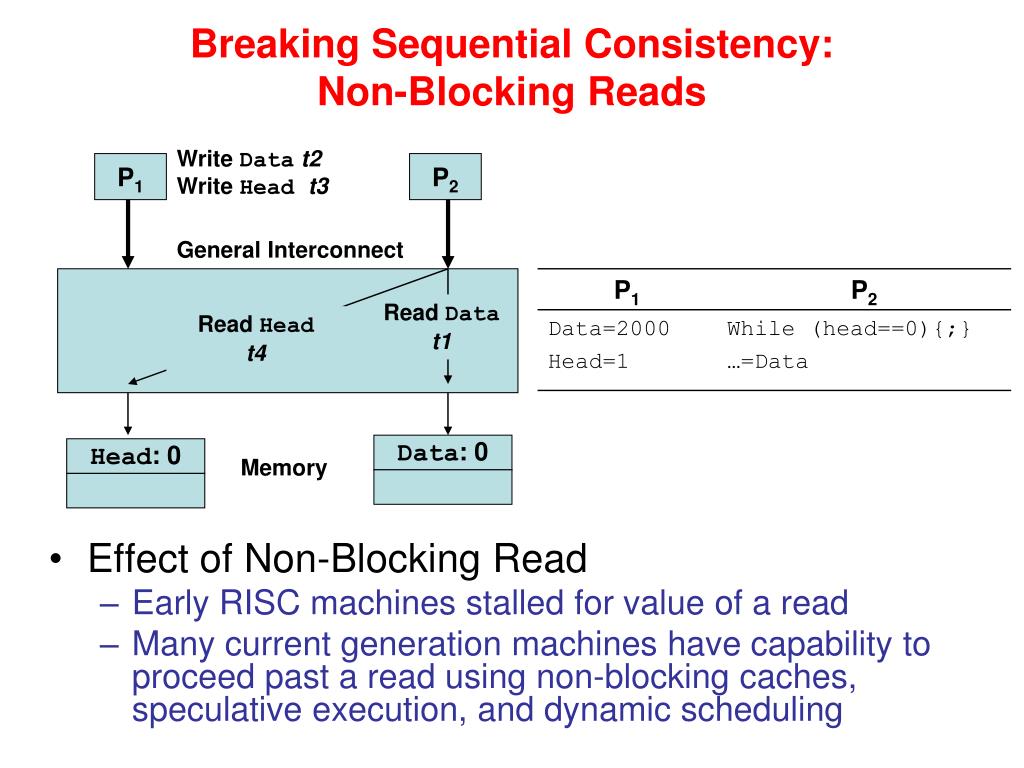 Breaking Sequential Consistency: Non-Blocking Reads

$P_1$

Write Data t2
Write Head t3

$P_2$

General Interconnect

Read Head
t4

Read Data
t1

Head: 0

Memory

Data: 0

| $P_1$ | $P_2$ |
|---|---|
| Data=2000 | While (head==0){;} |
| Head=1 | …=Data |

• Effect of Non-Blocking Read
– Early RISC machines stalled for value of a read
– Many current generation machines have capability to proceed past a read using non-blocking caches, speculative execution, and dynamic scheduling